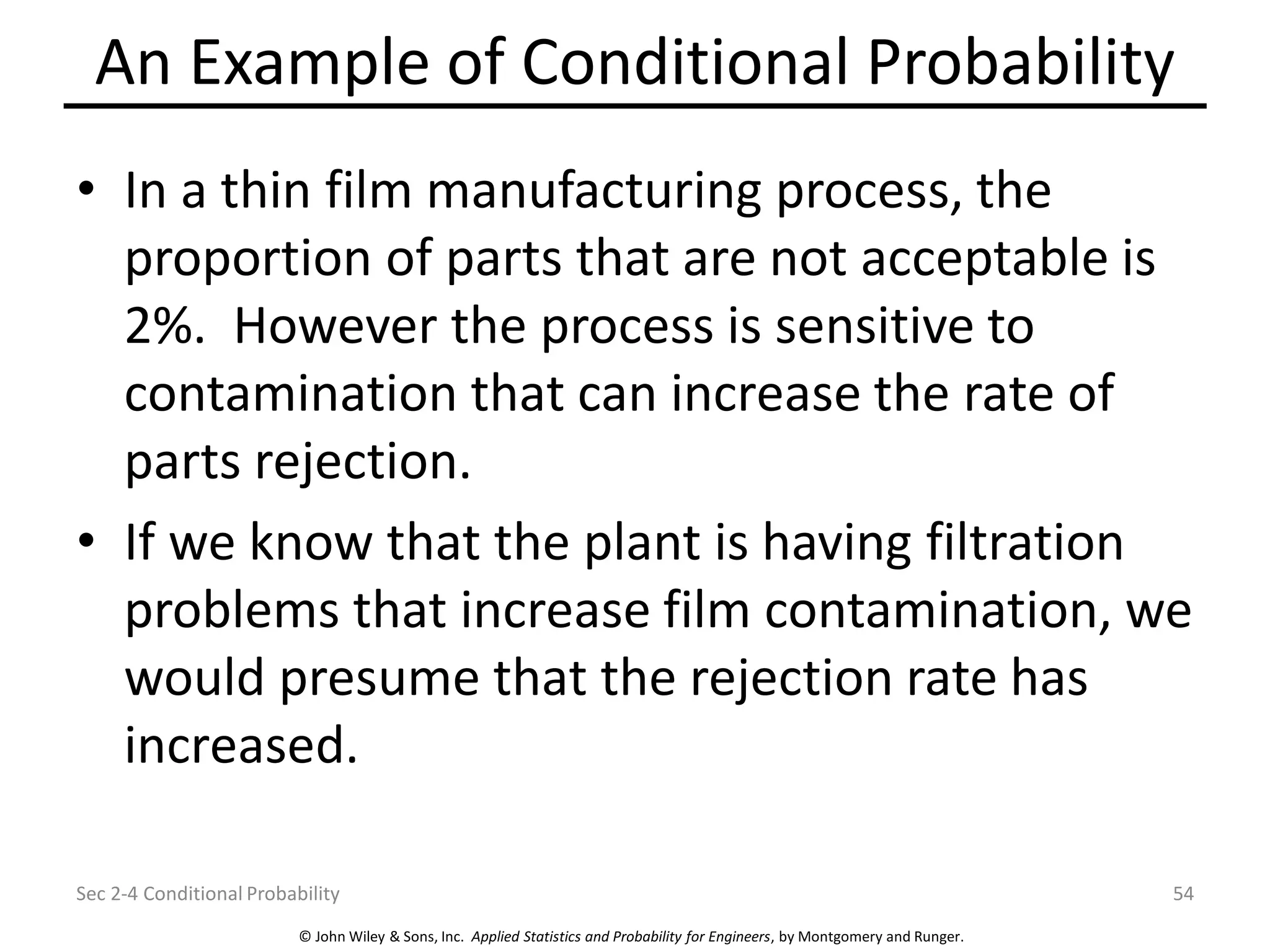 An Example of Conditional Probability

• In a thin film manufacturing process, the proportion of parts that are not acceptable is 2%. However the process is sensitive to contamination that can increase the rate of parts rejection.

• If we know that the plant is having filtration problems that increase film contamination, we would presume that the rejection rate has increased.

Sec 2-4 Conditional Probability

54

© John Wiley & Sons, Inc. Applied Statistics and Probability for Engineers, by Montgomery and Runger.